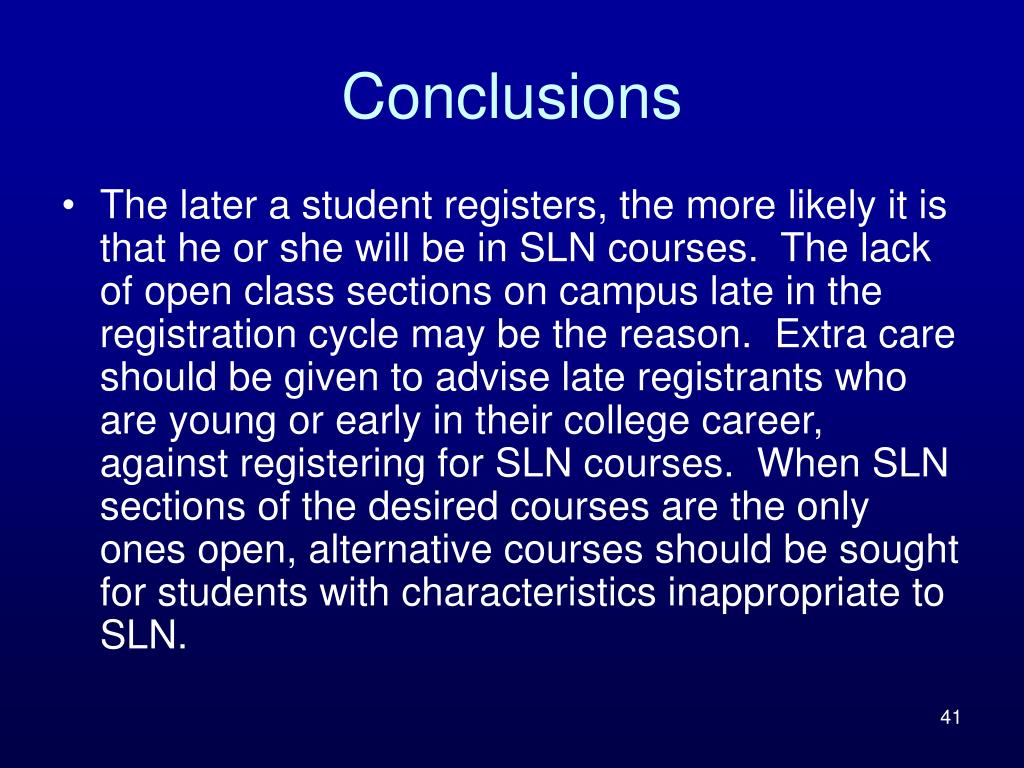 Conclusions

• The later a student registers, the more likely it is that he or she will be in SLN courses. The lack of open class sections on campus late in the registration cycle may be the reason. Extra care should be given to advise late registrants who are young or early in their college career, against registering for SLN courses. When SLN sections of the desired courses are the only ones open, alternative courses should be sought for students with characteristics inappropriate to SLN.

41